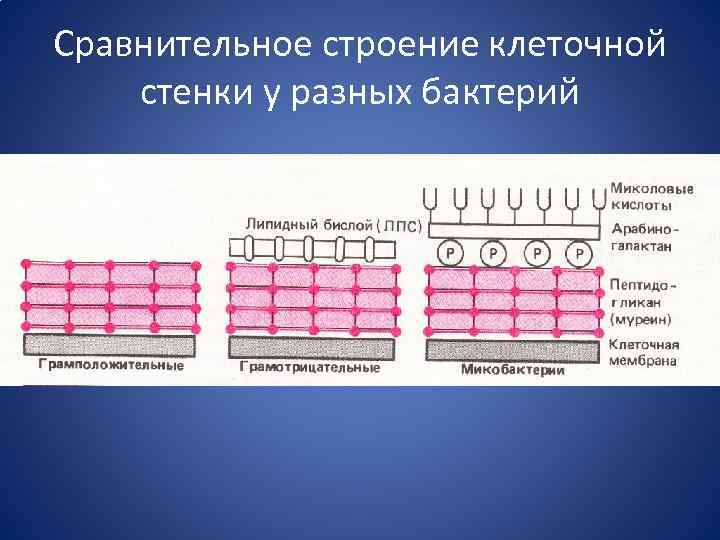 Сравнительное строение клеточной стенки у разных бактерий

Липидный бислой (ЛПС)

Миколовые кислоты

Арабино-галактан

P P P P

Пептидо-гликан (муреин)

Клеточная мембрана

Грамположительные

Грамотрицательные

Микобактерии